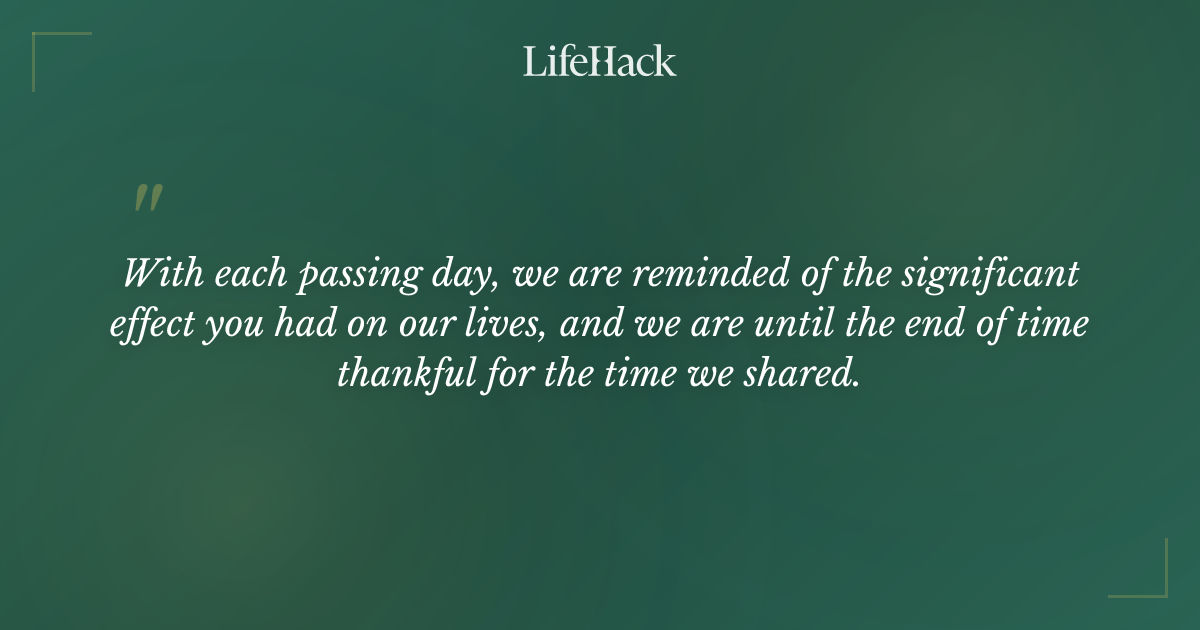 LifeHack

"

With each passing day, we are reminded of the significant effect you had on our lives, and we are until the end of time thankful for the time we shared.